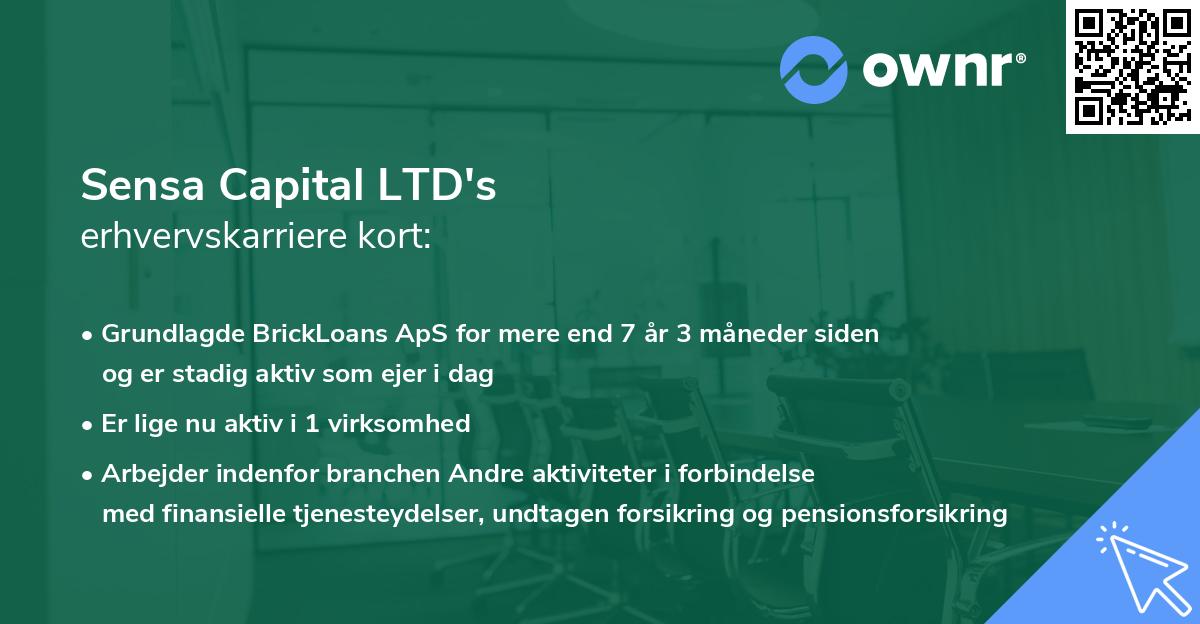 ownr®

Sensa Capital LTD's
erhvervskarriere kort:

• Grundlagde BrickLoans ApS for mere end 7 år 3 måneder siden og er stadig aktiv som ejer i dag
• Er lige nu aktiv i 1 virksomhed
• Arbejder indenfor branchen Andre aktiviteter i forbindelse med finansielle tjenesteydelser, undtagen forsikring og pensionsforsikring